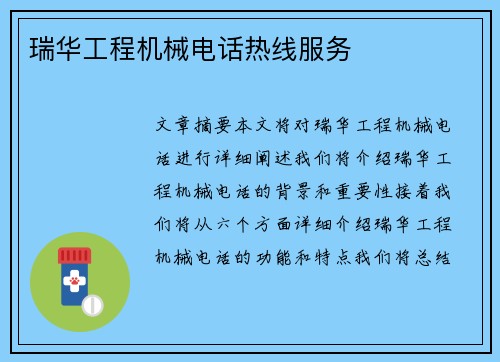 瑞华工程机械电话热线服务

文章摘要本文将对瑞华工程机械电话进行详细阐述我们将介绍瑞华工程机械电话的背景和重要性接着我们将从六个方面详细介绍瑞华工程机械电话的功能和特点我们将总结